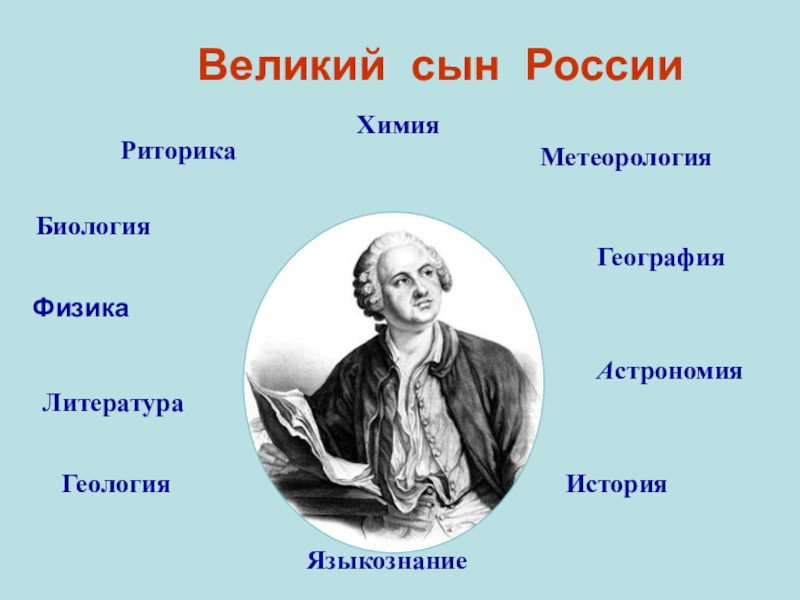 Великий сын России

Химия

Риторика

Метеорология

Биология

География

Физика

Астрономия

Литература

Геология

История

Языкознание